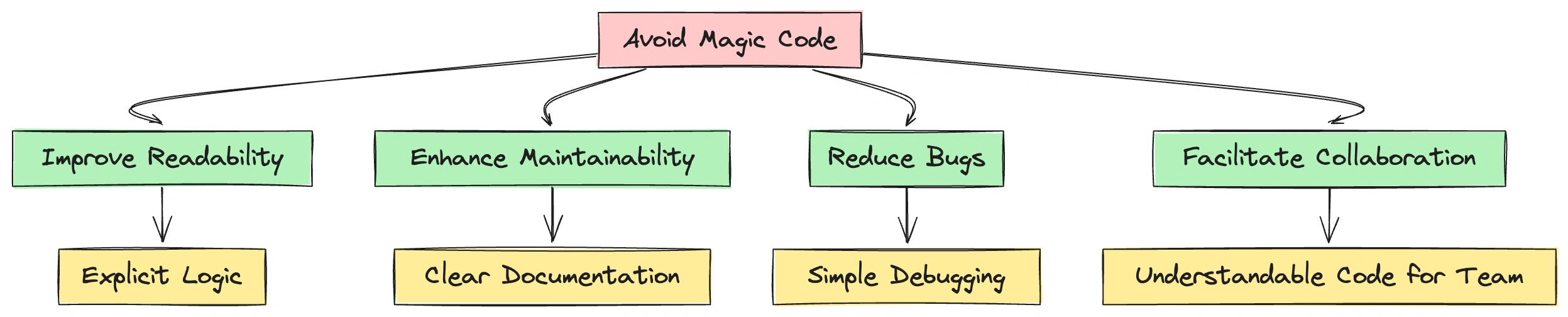 Avoid Magic Code

Improve Readability

Enhance Maintainability

Reduce Bugs

Facilitate Collaboration

Explicit Logic

Clear Documentation

Simple Debugging

Understandable Code for Team